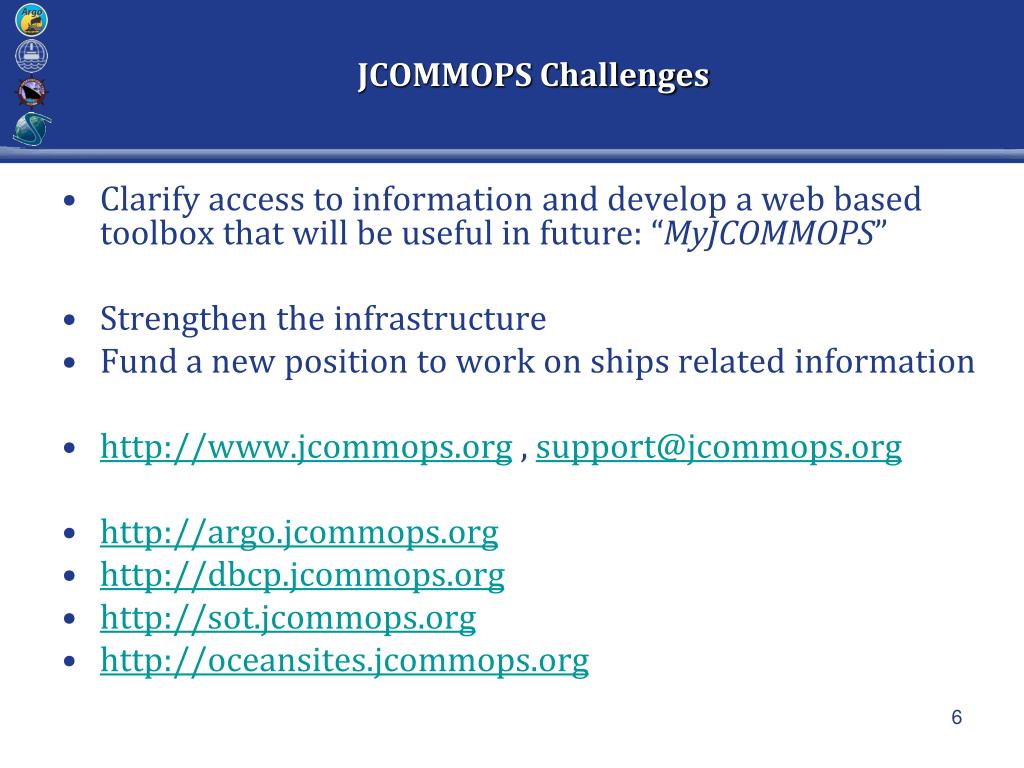 Argo

JCOMMOPS Challenges

• Clarify access to information and develop a web based toolbox that will be useful in future: “MyJCOMMOPS”

• Strengthen the infrastructure
• Fund a new position to work on ships related information

• http://www.jcommops.org , support@jcommops.org

• http://argo.jcommops.org
• http://dbcp.jcommops.org
• http://sot.jcommops.org
• http://oceansites.jcommops.org

6